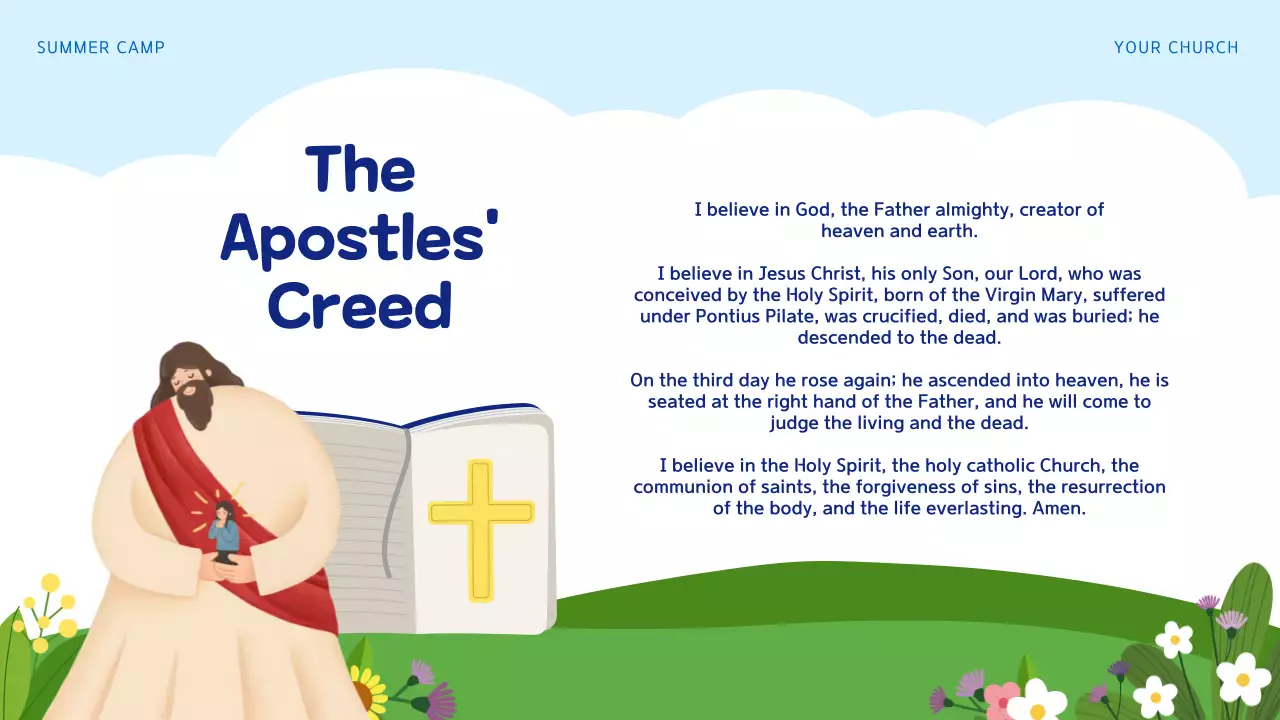 SUMMER CAMP

YOUR CHURCH

The Apostles' Creed

I believe in God, the Father almighty, creator of heaven and earth.

I believe in Jesus Christ, his only Son, our Lord, who was conceived by the Holy Spirit, born of the Virgin Mary, suffered under Pontius Pilate, was crucified, died, and was buried; he descended to the dead.

On the third day he rose again; he ascended into heaven, he is seated at the right hand of the Father, and he will come to judge the living and the dead.

I believe in the Holy Spirit, the holy catholic Church, the communion of saints, the forgiveness of sins, the resurrection of the body, and the life everlasting. Amen.